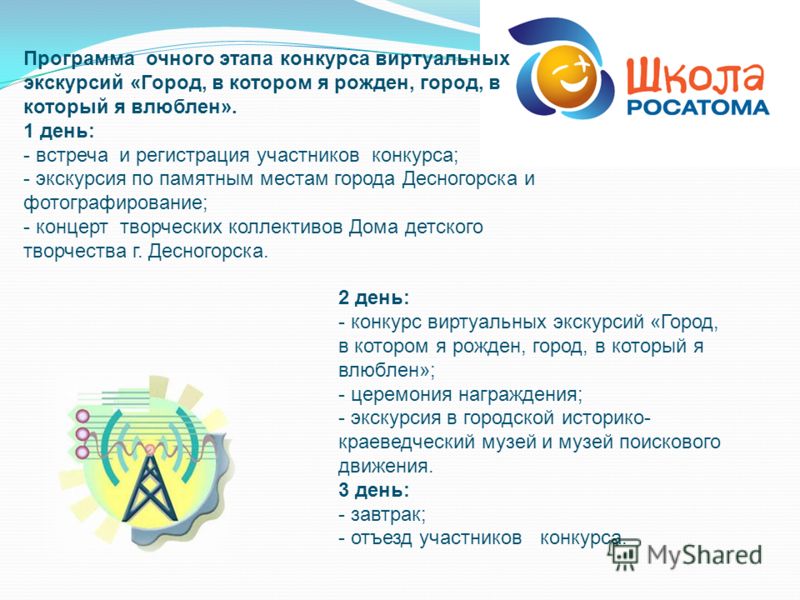 Школа РОСАТОМА

Программа очного этапа конкурса виртуальных экскурсий «Город, в котором я рожден, город, в который я влюблен».
1 день:
- встреча и регистрация участников конкурса;
- экскурсия по памятным местам города Десногорска и фотографирование;
- концерт творческих коллективов Дома детского творчества г. Десногорска.

2 день:
- конкурс виртуальных экскурсий «Город, в котором я рожден, город, в который я влюблен»;
- церемония награждения;
- экскурсия в городской историко-краеведческий музей и музей поискового движения.
3 день:
- завтрак;
- отъезд участников конкурса.

MyShared